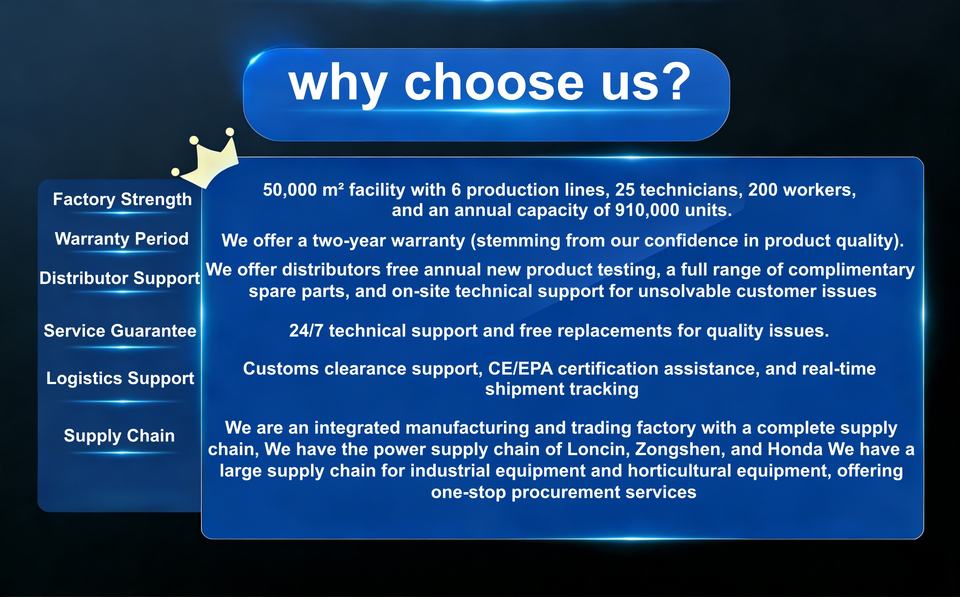 why choose us?

| | |
|---|---|
| Factory Strength | 50,000 m² facility with 6 production lines, 25 technicians, 200 workers, and an annual capacity of 910,000 units. |
| Warranty Period | We offer a two-year warranty (stemming from our confidence in product quality). |
| Distributor Support | We offer distributors free annual new product testing, a full range of complimentary spare parts, and on-site technical support for unsolvable customer issues |
| Service Guarantee | 24/7 technical support and free replacements for quality issues. |
| Logistics Support | Customs clearance support, CE/EPA certification assistance, and real-time shipment tracking |
| Supply Chain | We are an integrated manufacturing and trading factory with a complete supply chain, We have the power supply chain of Loncin, Zongshen, and Honda We have a large supply chain for industrial equipment and horticultural equipment, offering one-stop procurement services |